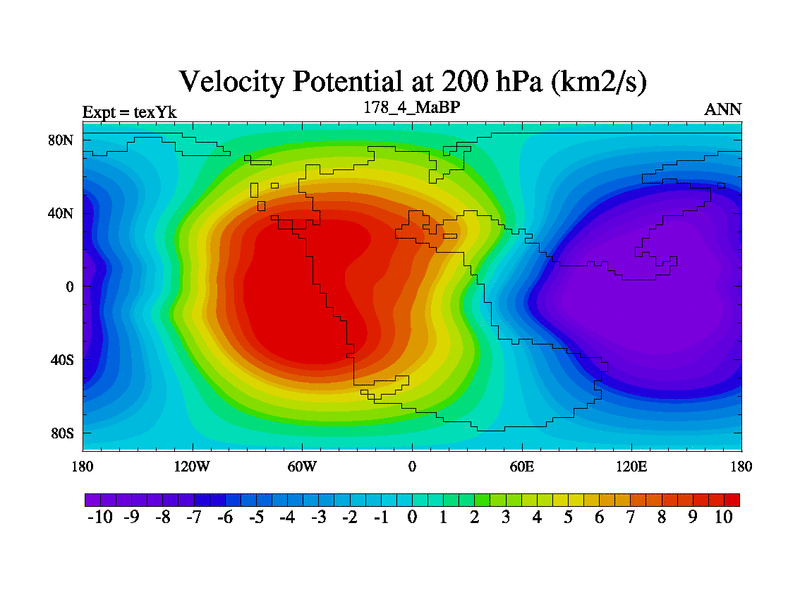 Velocity Potential at 200 hPa (km2/s)

Expt = texYk

178_4_MaBP

ANN

80N

40N

0

40S

80S

180

120W

60W

0

60E

120E

180

-10 -9 -8 -7 -6 -5 -4 -3 -2 -1 0 1 2 3 4 5 6 7 8 9 10